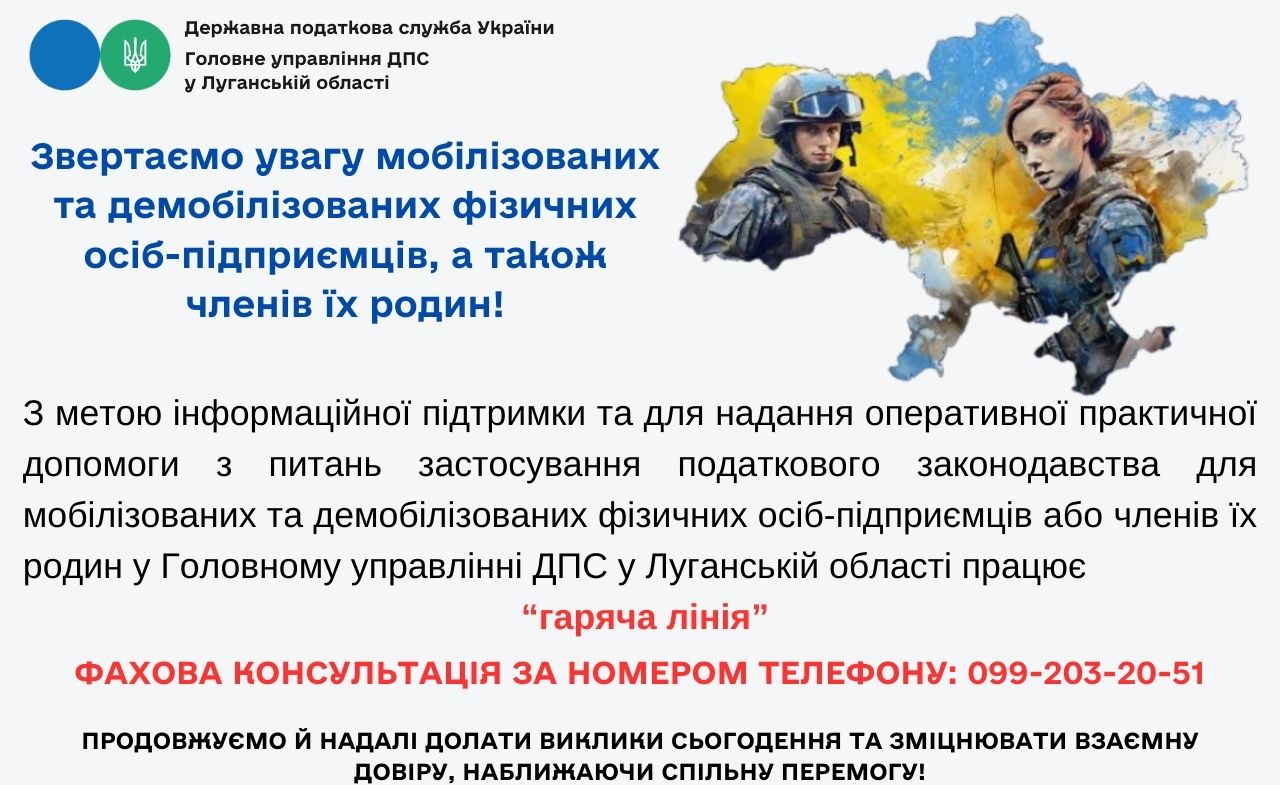 Державна податкова служба України
Головне управління ДПС
у Луганській області

Звертаємо увагу мобілізованих та демобілізованих фізичних осіб-підприємців, а також членів їх родин!

З метою інформаційної підтримки та для надання оперативної практичної допомоги з питань застосування податкового законодавства для мобілізованих та демобілізованих фізичних осіб-підприємців або членів їх родин у Головному управлінні ДПС у Луганській області працює

“гаряча лінія”

ФАХОВА КОНСУЛЬТАЦІЯ ЗА НОМЕРОМ ТЕЛЕФОНУ: 099-203-20-51

ПРОДОВЖУЄМО Й НАДАЛІ ДОЛАТИ ВИКЛИКИ СЬОГОДЕННЯ ТА ЗМІЦНЮВАТИ ВЗАЄМНУ ДОВІРУ, НАБЛИЖАЮЧИ СПІЛЬНУ ПЕРЕМОГУ!